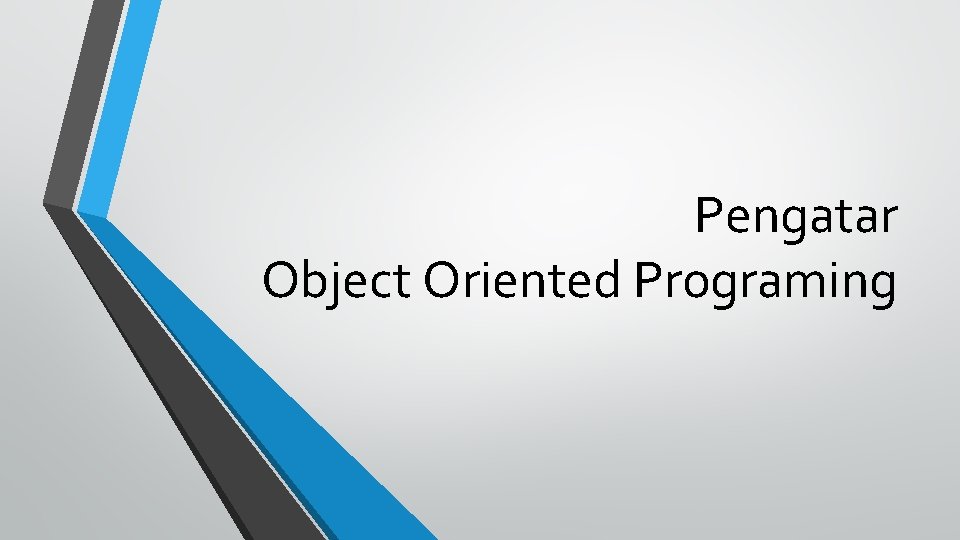 Pengatar
Object Oriented Programing